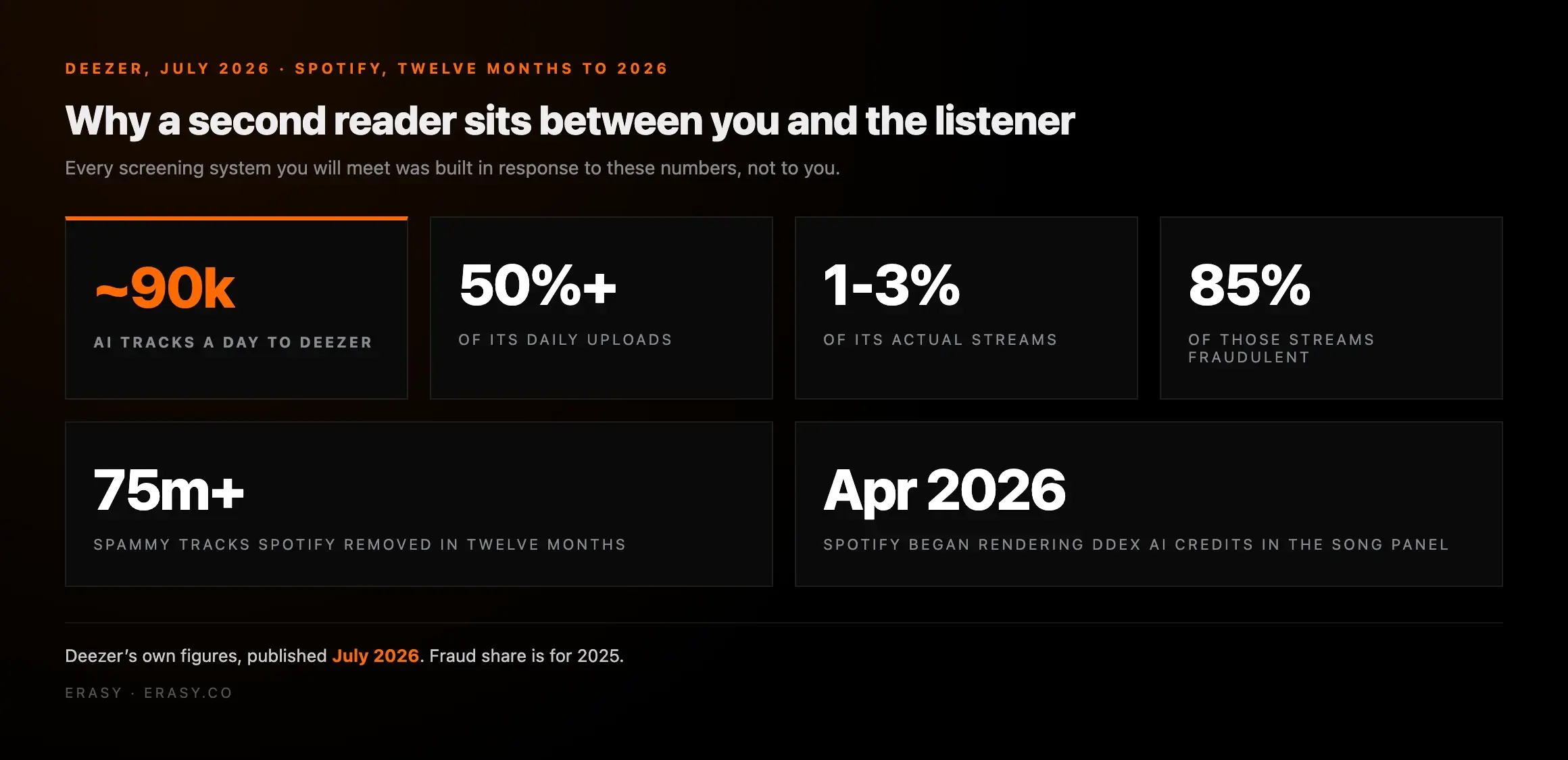 DEEZER, JULY 2026 · SPOTIFY, TWELVE MONTHS TO 2026

Why a second reader sits between you and the listener

Every screening system you will meet was built in response to these numbers, not to you.

~90k

AI TRACKS A DAY TO DEEZER

50%+

OF ITS DAILY UPLOADS

1-3%

OF ITS ACTUAL STREAMS

85%

OF THOSE STREAMS FRAUDULENT

75m+

SPAMMY TRACKS SPOTIFY REMOVED IN TWELVE MONTHS

Apr 2026

SPOTIFY BEGAN RENDERING DDEX AI CREDITS IN THE SONG PANEL

Deezer's own figures, published July 2026. Fraud share is for 2025.

ERASY · ERASY.CO